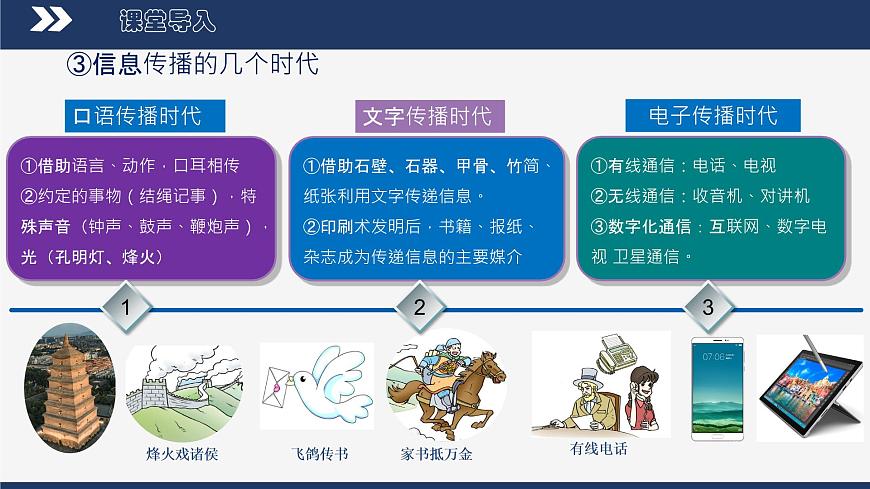 课堂导入

③信息传播的几个时代

口语传播时代

①借助语言、动作，口耳相传
②约定的事物（结绳记事），特殊声音（钟声、鼓声、鞭炮声），光（孔明灯、烽火）

文字传播时代

①借助石壁、石器、甲骨、竹简、纸张利用文字传递信息。
②印刷术发明后，书籍、报纸、杂志成为传递信息的主要媒介

电子传播时代

①有线通信：电话、电视
②无线通信：收音机、对讲机
③数字化通信：互联网、数字电视 卫星通信。

1

2

3

烽火戏诸侯

飞鸽传书

家书抵万金

有线电话

07:06